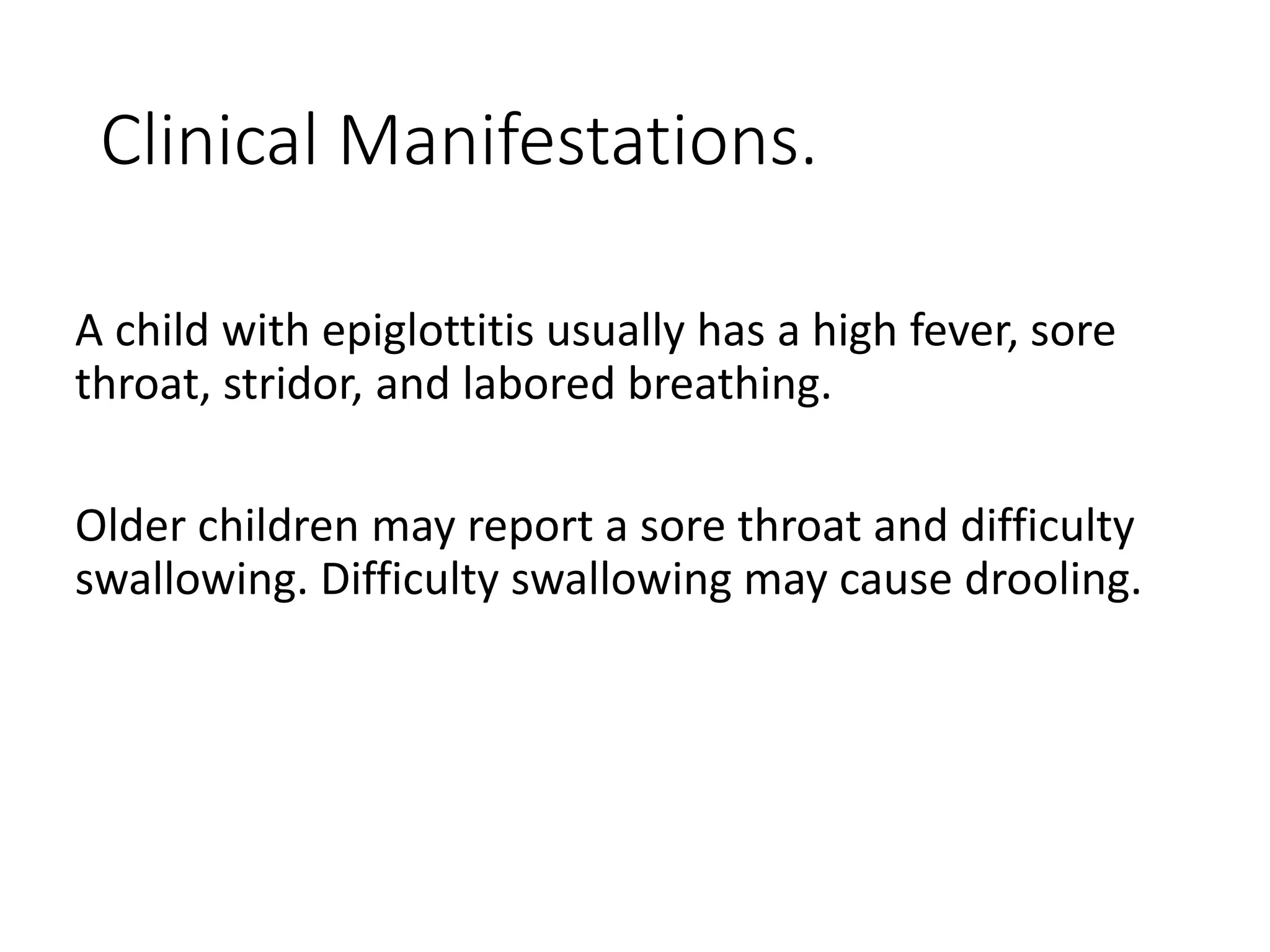 Clinical Manifestations.

A child with epiglottitis usually has a high fever, sore throat, stridor, and labored breathing.

Older children may report a sore throat and difficulty swallowing. Difficulty swallowing may cause drooling.